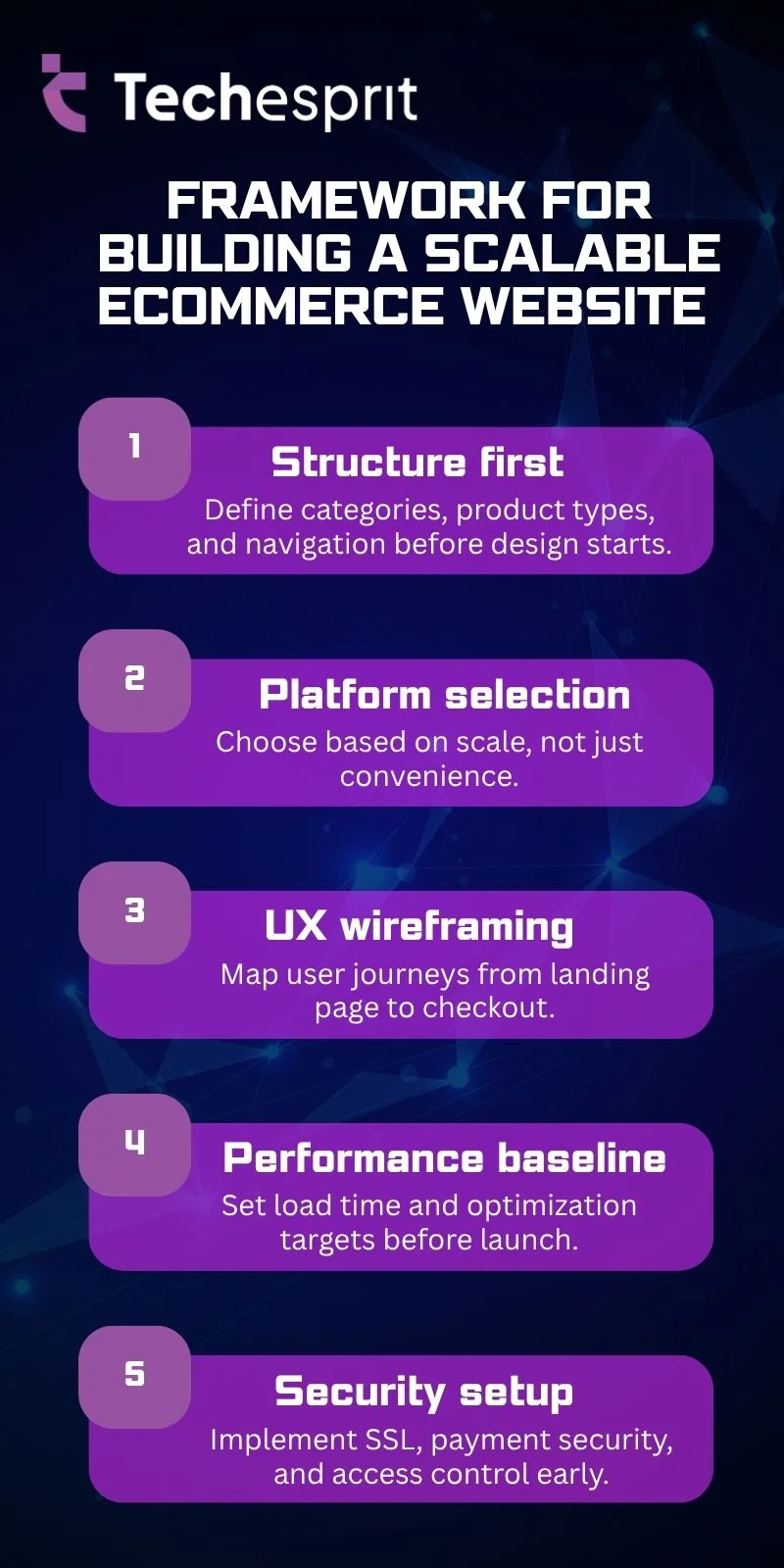 Techesprit

FRAMEWORK FOR BUILDING A SCALABLE ECOMMERCE WEBSITE

1
Structure first
Define categories, product types, and navigation before design starts.

2
Platform selection
Choose based on scale, not just convenience.

3
UX wireframing
Map user journeys from landing page to checkout.

4
Performance baseline
Set load time and optimization targets before launch.

5
Security setup
Implement SSL, payment security, and access control early.